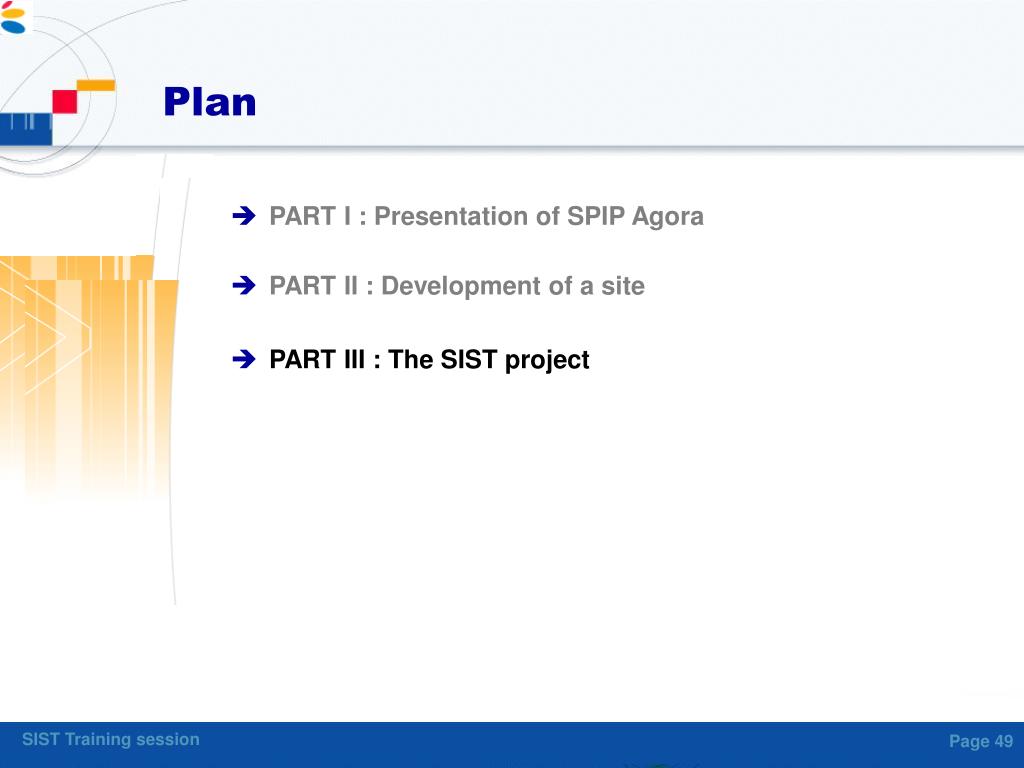 Plan

➔ PART I : Presentation of SPIP Agora

➔ PART II : Development of a site

➔ PART III : The SIST project

SIST Training session

Page 49